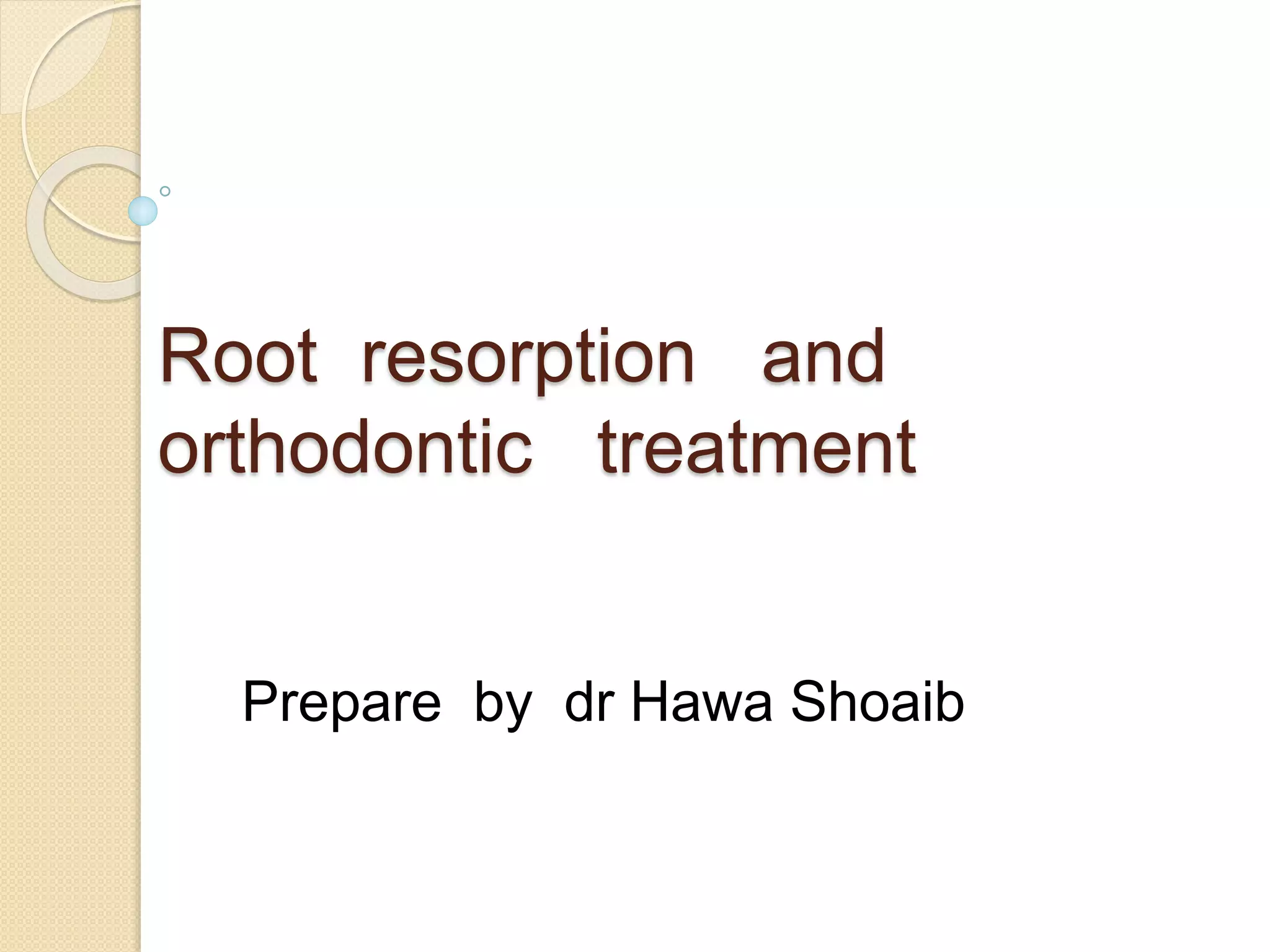 Root resorption and orthodontic treatment

Prepare by dr Hawa Shoaib